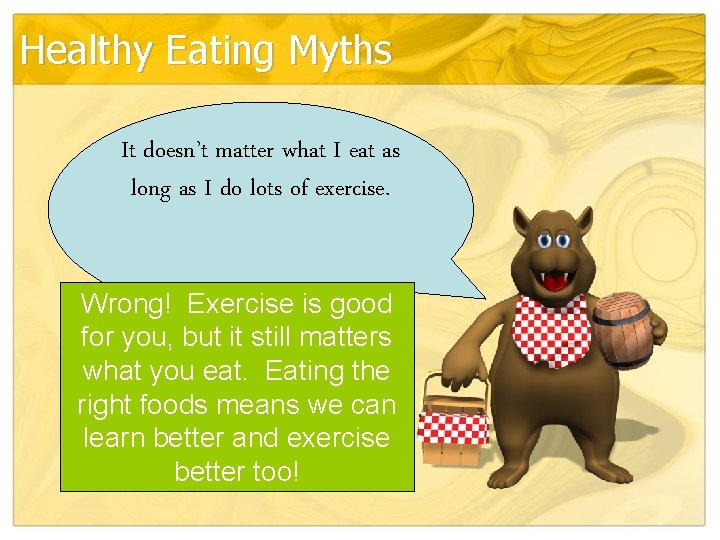 Healthy Eating Myths

It doesn't matter what I eat as long as I do lots of exercise.

Wrong! Exercise is good for you, but it still matters what you eat. Eating the right foods means we can learn better and exercise better too!